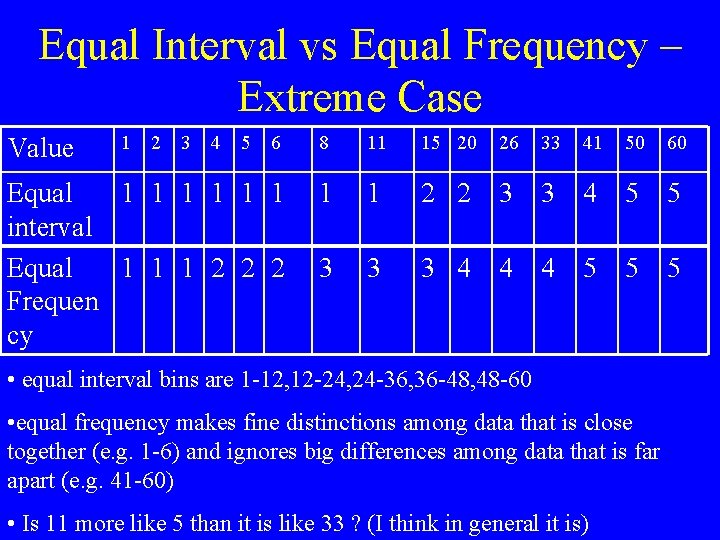 Equal Interval vs Equal Frequency – Extreme Case

| Value | 1 | 2 | 3 | 4 | 5 | 6 | 8 | 11 | 15 | 20 | 26 | 33 | 41 | 50 | 60 |
|---|---|---|---|---|---|---|---|---|---|---|---|---|---|---|---|
| Equal interval | 1 | 1 | 1 | 1 | 1 | 1 | 1 | 1 | 2 | 2 | 3 | 3 | 4 | 5 | 5 |
| Equal Frequency | 1 | 1 | 1 | 2 | 2 | 2 | 3 | 3 | 3 | 4 | 4 | 4 | 5 | 5 | 5 |

• equal interval bins are 1-12,12-24,24-36,36-48,48-60

•equal frequency makes fine distinctions among data that is close together (e.g. 1-6) and ignores big differences among data that is far apart (e.g. 41-60)

• Is 11 more like 5 than it is like 33 ? (I think in general it is)